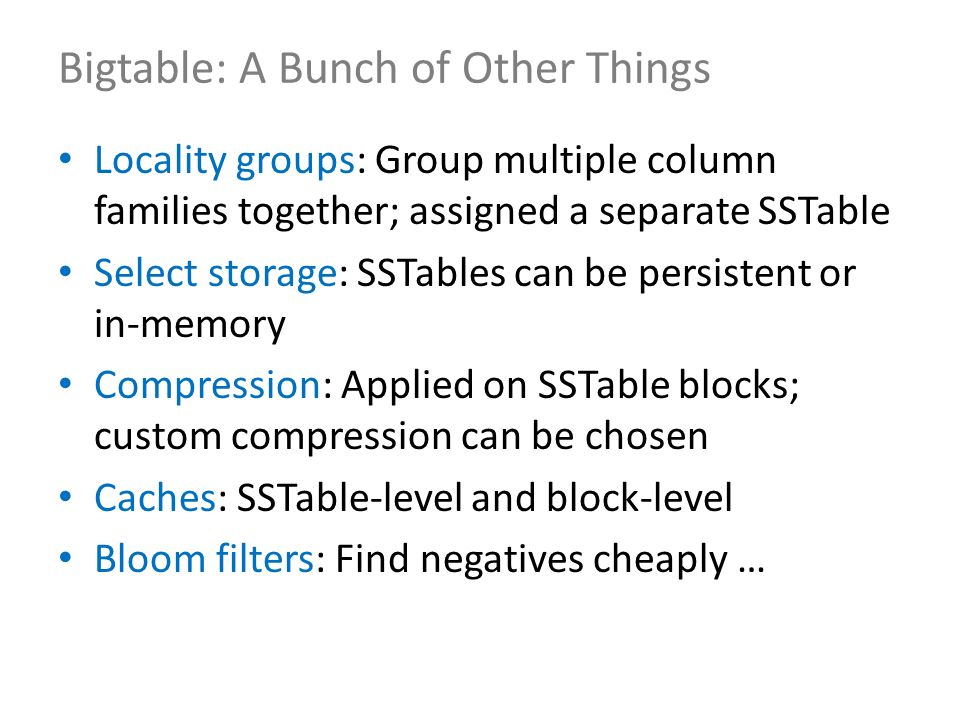 Bigtable: A Bunch of Other Things

• Locality groups: Group multiple column families together; assigned a separate SSTable
• Select storage: SSTables can be persistent or in-memory
• Compression: Applied on SSTable blocks; custom compression can be chosen
• Caches: SSTable-level and block-level
• Bloom filters: Find negatives cheaply …